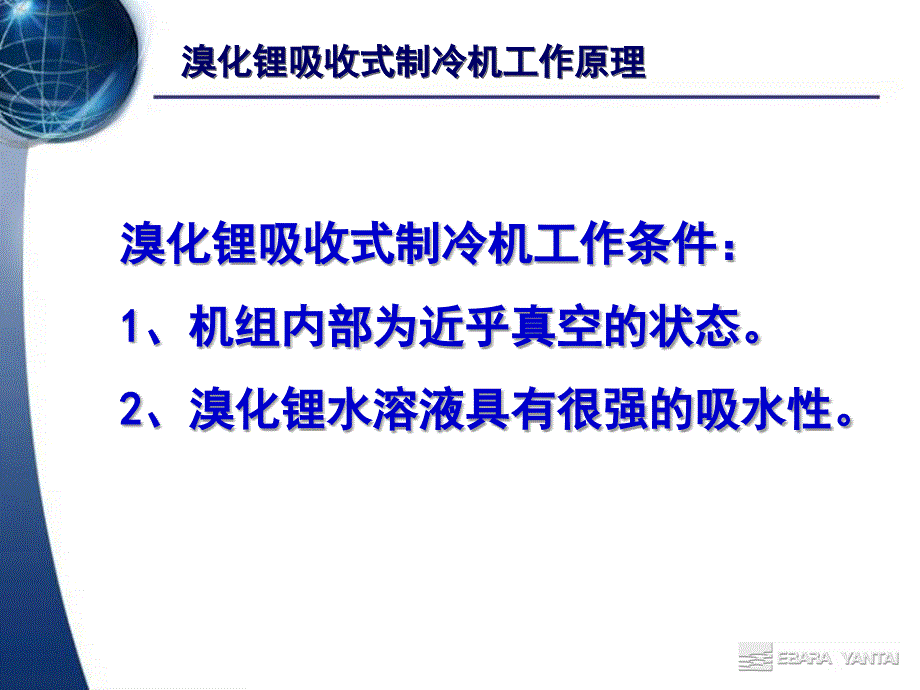 溴化锂吸收式制冷机工作原理

溴化锂吸收式制冷机工作条件：

1、机组内部为近乎真空的状态。

2、溴化锂水溶液具有很强的吸水性。

EBARA YANTAI